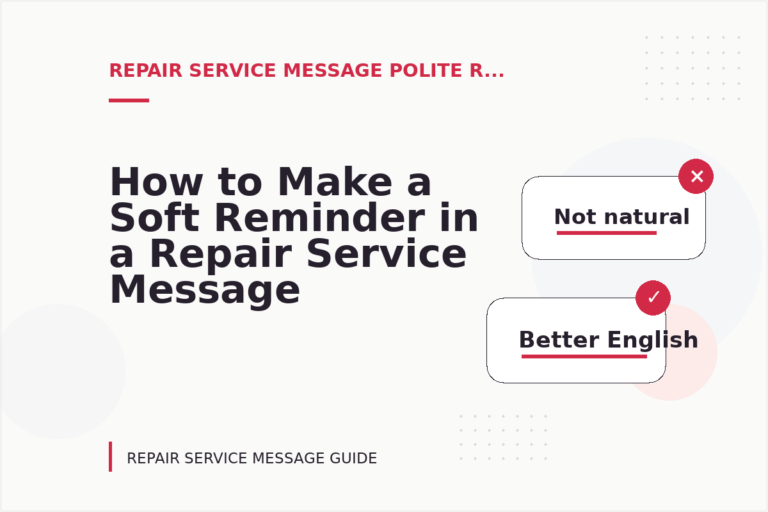 REPAIR SERVICE MESSAGE POLITE R...

How to Make a Soft Reminder in a Repair Service Message

✕
Not natural

✓
Better English

REPAIR SERVICE MESSAGE GUIDE